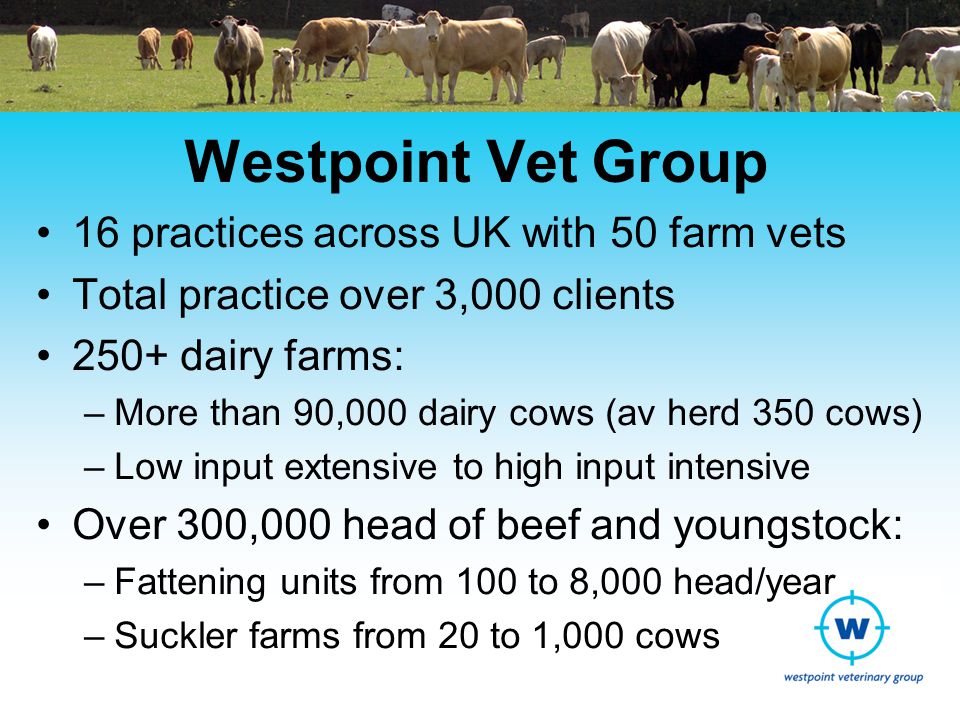 Westpoint Vet Group

• 16 practices across UK with 50 farm vets
• Total practice over 3,000 clients
• 250+ dairy farms:
  – More than 90,000 dairy cows (av herd 350 cows)
  – Low input extensive to high input intensive
• Over 300,000 head of beef and youngstock:
  – Fattening units from 100 to 8,000 head/year
  – Suckler farms from 20 to 1,000 cows

w
westpoint veterinary group